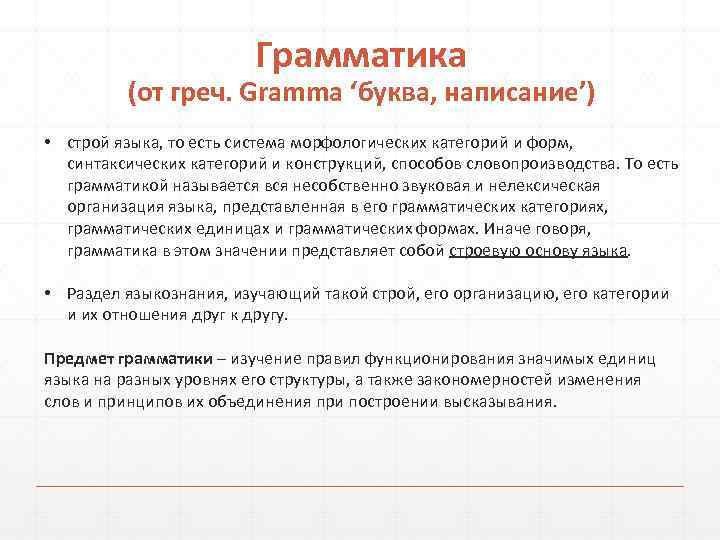 Грамматика
(от греч. Gramma ‘буква, написание’)

• строй языка, то есть система морфологических категорий и форм, синтаксических категорий и конструкций, способов словопроизводства. То есть грамматикой называется вся несобственно звуковая и нелексическая организация языка, представленная в его грамматических категориях, грамматических единицах и грамматических формах. Иначе говоря, грамматика в этом значении представляет собой строевую основу языка.

• Раздел языкознания, изучающий такой строй, его организацию, его категории и их отношения друг к другу.

Предмет грамматики – изучение правил функционирования значимых единиц языка на разных уровнях его структуры, а также закономерностей изменения слов и принципов их объединения при построении высказывания.